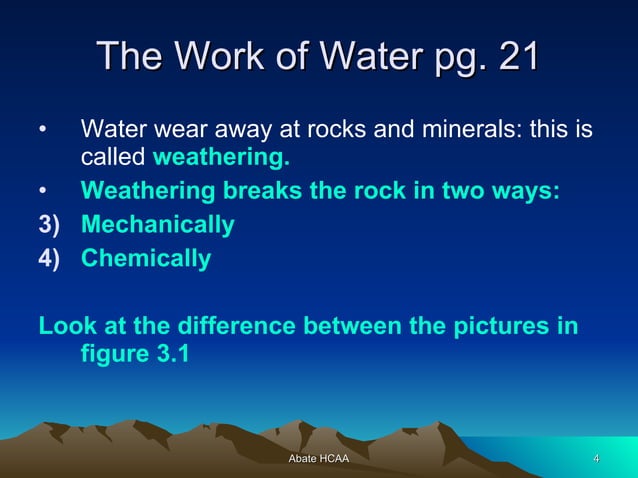 The Work of Water pg. 21

• Water wear away at rocks and minerals: this is called weathering.

• Weathering breaks the rock in two ways:

3) Mechanically

4) Chemically

Look at the difference between the pictures in figure 3.1

Abate HCAA

4